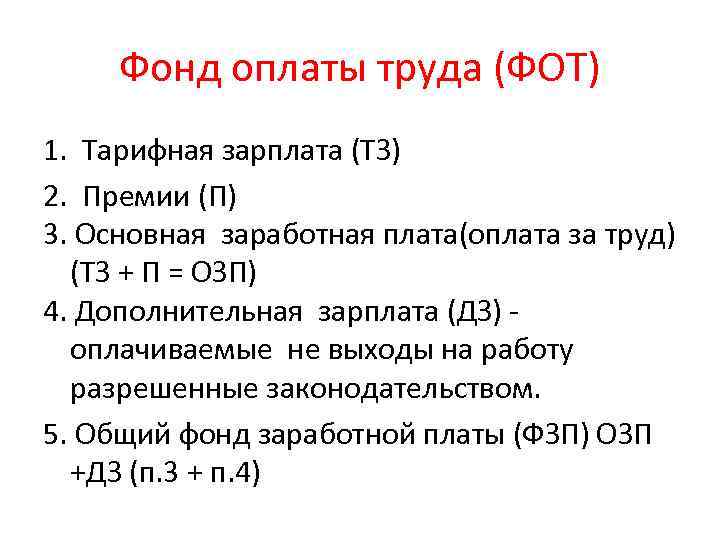 Фонд оплаты труда (ФОТ)

1. Тарифная зарплата (ТЗ)

2. Премии (П)

3. Основная заработная плата(оплата за труд) (ТЗ + П = ОЗП)

4. Дополнительная зарплата (ДЗ) - оплачиваемые не выходы на работу разрешенные законодательством.

5. Общий фонд заработной платы (ФЗП) ОЗП +ДЗ (п.3 + п.4)